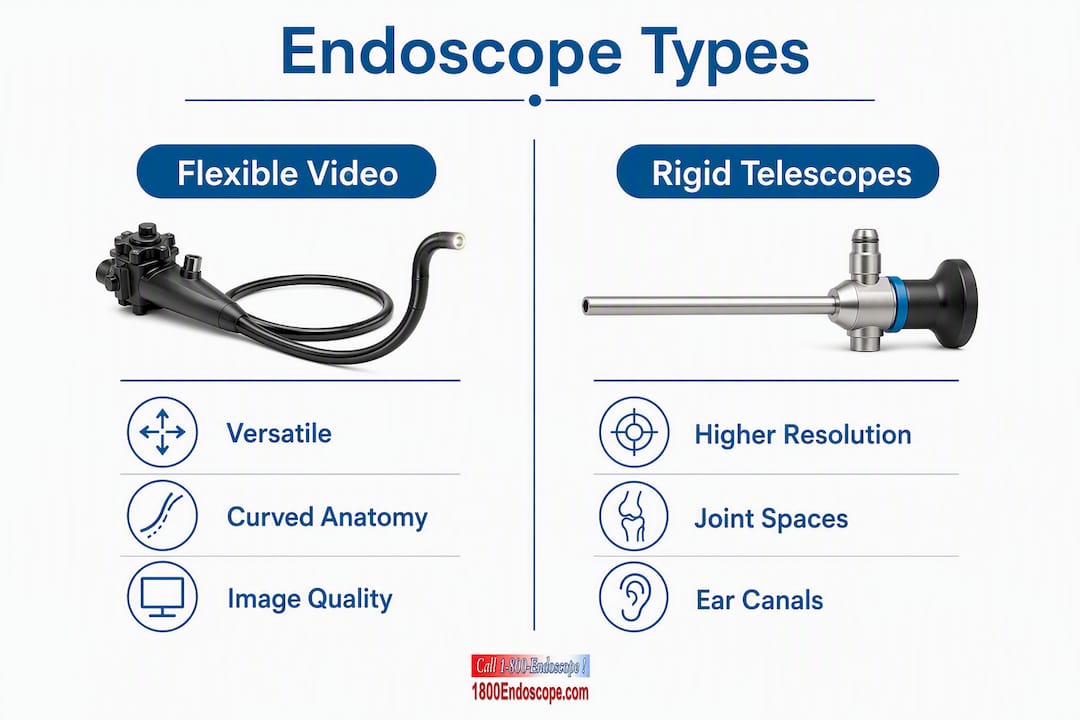 Endoscope Types

Flexible Video

Versatile

Curved Anatomy

Image Quality

Rigid Telescopes

Higher Resolution

Joint Spaces

Ear Canals

Call 1-800-Endoscope !
1800Endoscope.com